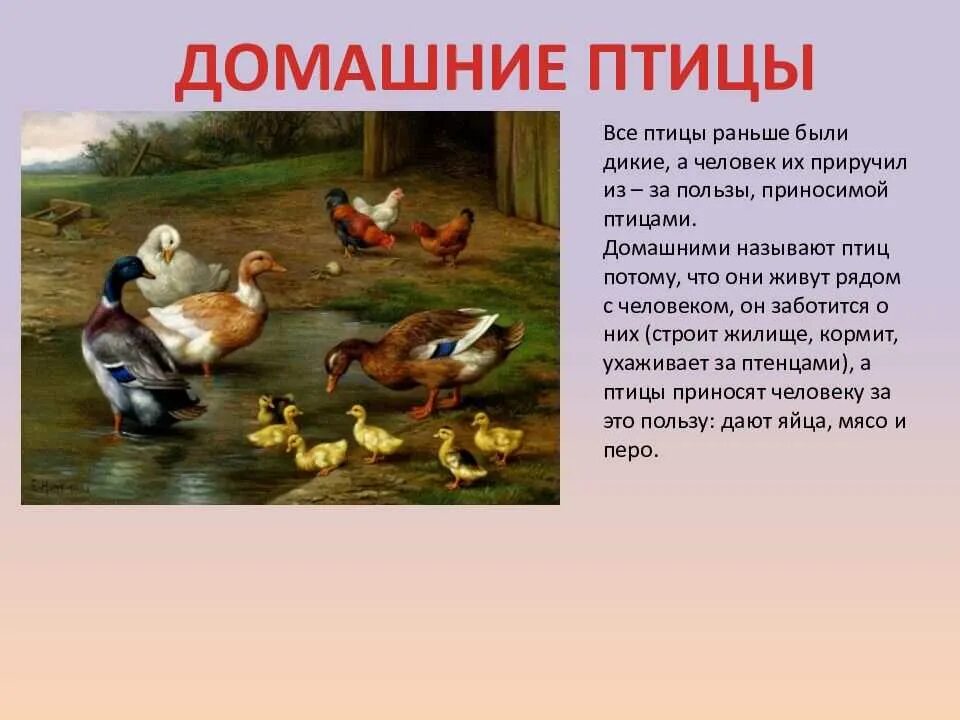 ДОМАШНИЕ ПТИЦЫ

Все птицы раньше были дикие, а человек их приручил из – за пользы, приносимой птицами.
Домашними называют птиц потому, что они живут рядом с человеком, он заботится о них (строит жилище, кормит, ухаживает за птенцами), а птицы приносят человеку за это пользу: дают яйца, мясо и перо.